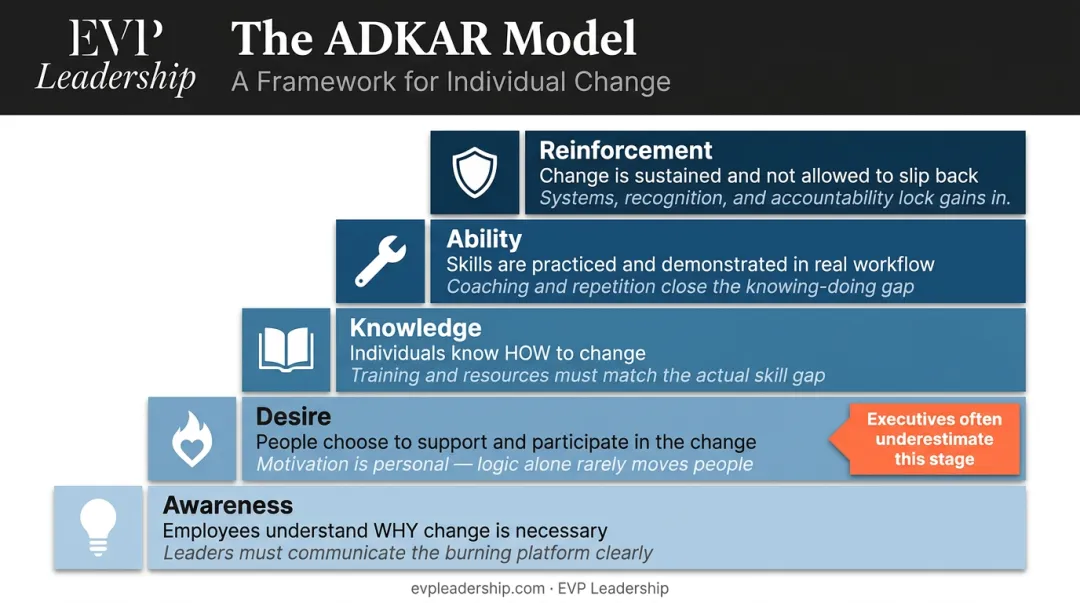 EVP
Leadership

The ADKAR Model
A Framework for Individual Change

Reinforcement
Change is sustained and not allowed to slip back
Systems, recognition, and accountability lock gains in.

Ability
Skills are practiced and demonstrated in real workflow
Coaching and repetition close the knowing-doing gap

Knowledge
Individuals know HOW to change
Training and resources must match the actual skill gap

Desire
People choose to support and participate in the change
Motivation is personal — logic alone rarely moves people

Executives often underestimate this stage

Awareness
Employees understand WHY change is necessary
Leaders must communicate the burning platform clearly

evpleadership.com · EVP Leadership